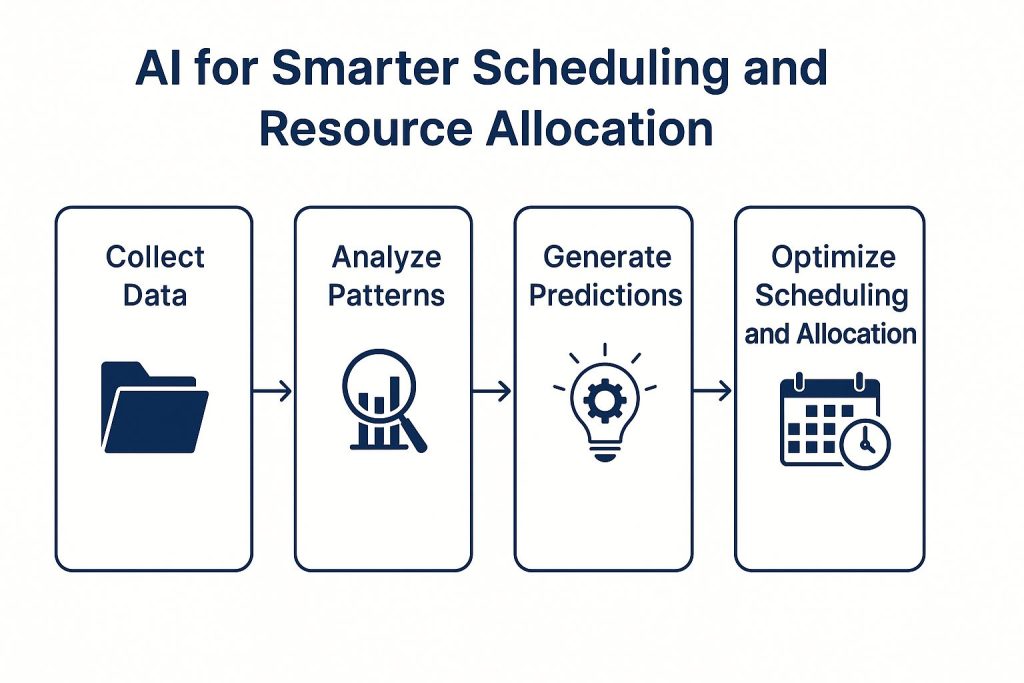 AI for Smarter Scheduling and Resource Allocation

Collect Data

Analyze Patterns

Generate Predictions

Optimize Scheduling and Allocation